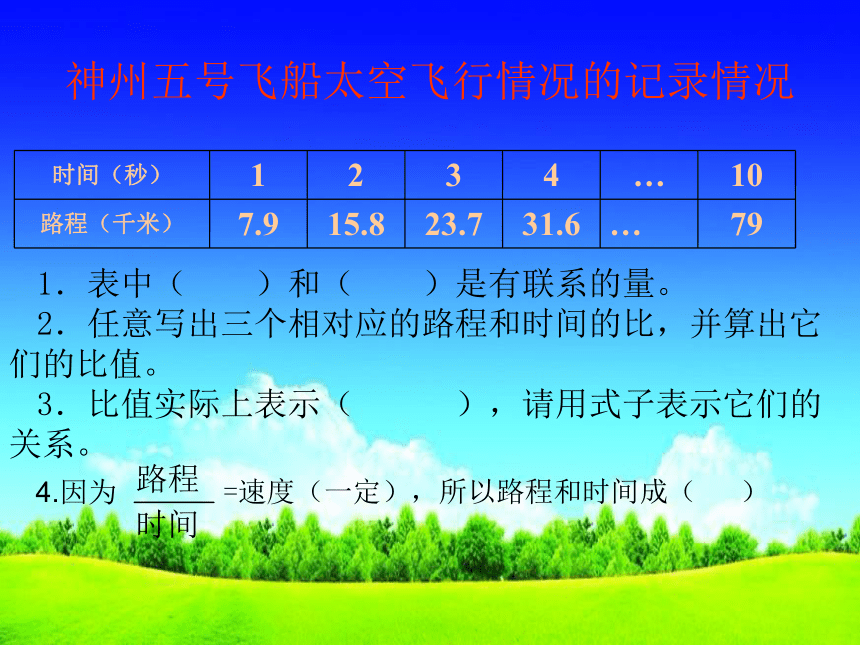 神州五号飞船太空飞行情况的记录情况

| 时间（秒） | 1 | 2 | 3 | 4 | … | 10 |
|---|---|---|---|---|---|---|
| 路程（千米） | 7.9 | 15.8 | 23.7 | 31.6 | … | 79 |

1．表中（　　）和（　　）是有联系的量。

2．任意写出三个相对应的路程和时间的比，并算出它们的比值。

3．比值实际上表示（　　），请用式子表示它们的关系。

4.因为 $\frac{路程}{时间}$ =速度（一定），所以路程和时间成（　　）